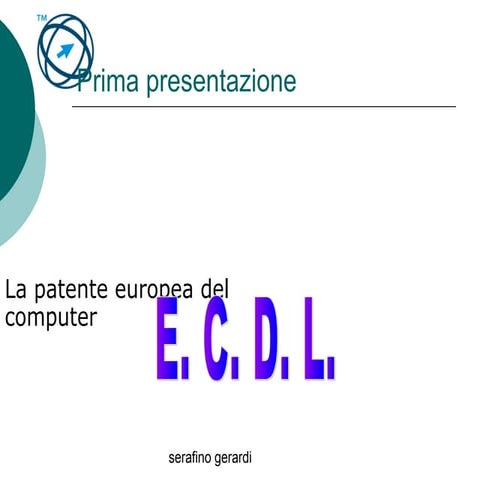 TM

Prima presentazione

La patente europea del computer

E. C. D. L.

serafino gerardi